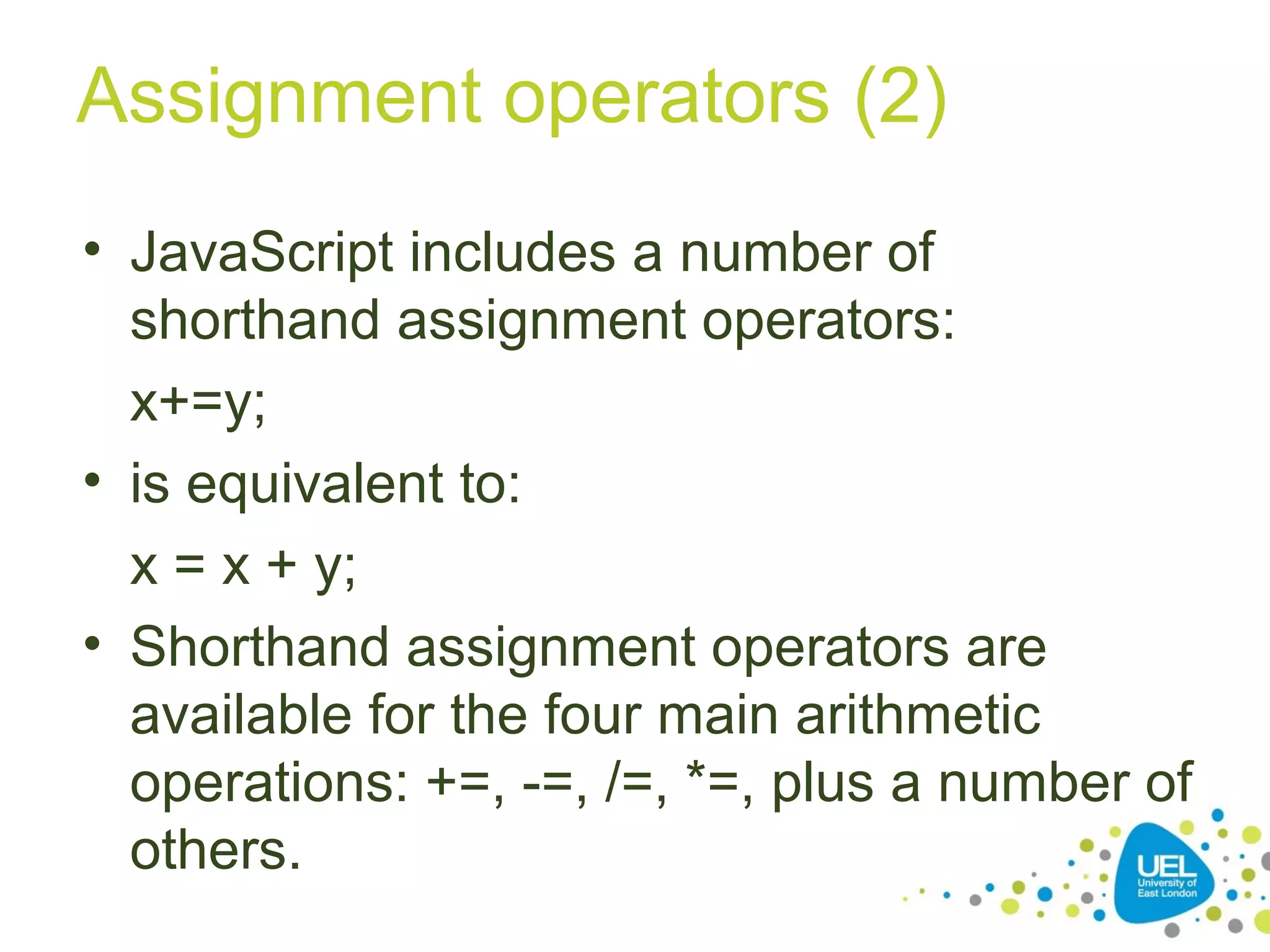 Assignment operators (2)

• JavaScript includes a number of shorthand assignment operators:

x+=y;

• is equivalent to:

x = x + y;

• Shorthand assignment operators are available for the four main arithmetic operations: +=, -=, /=, *=, plus a number of others.

UEL
University of East London